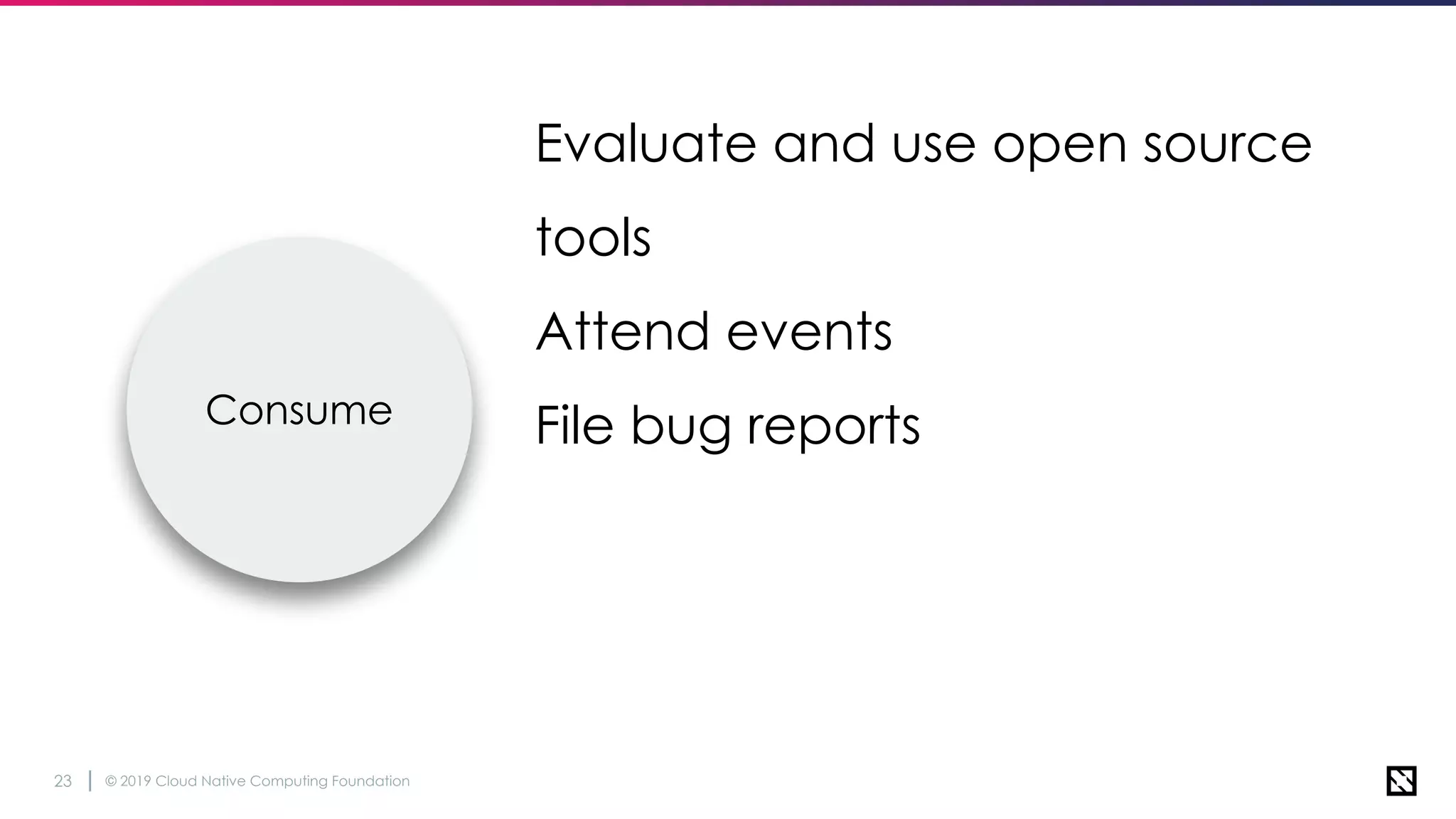 Consume

Evaluate and use open source tools

Attend events

File bug reports

23 | © 2019 Cloud Native Computing Foundation